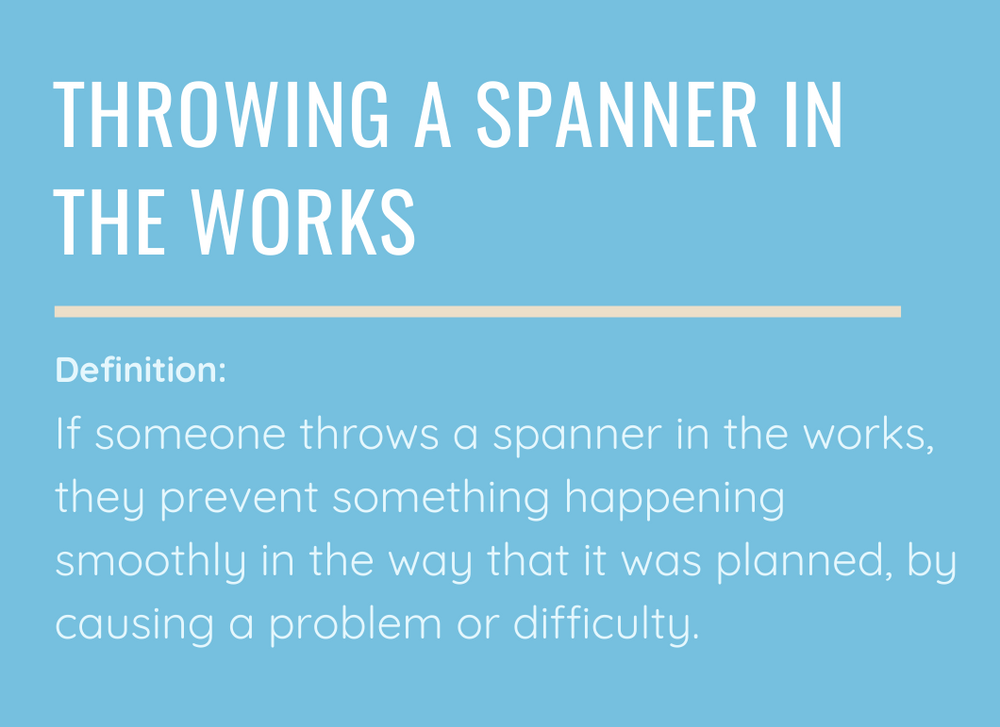 THROWING A SPANNER IN THE WORKS

Definition:

If someone throws a spanner in the works, they prevent something happening smoothly in the way that it was planned, by causing a problem or difficulty.